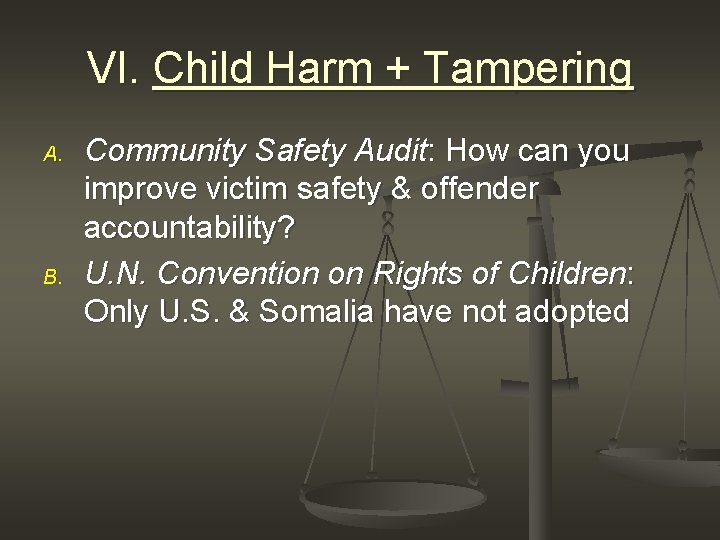 VI. Child Harm + Tampering

A. Community Safety Audit: How can you improve victim safety & offender accountability?

B. U.N. Convention on Rights of Children: Only U.S. & Somalia have not adopted